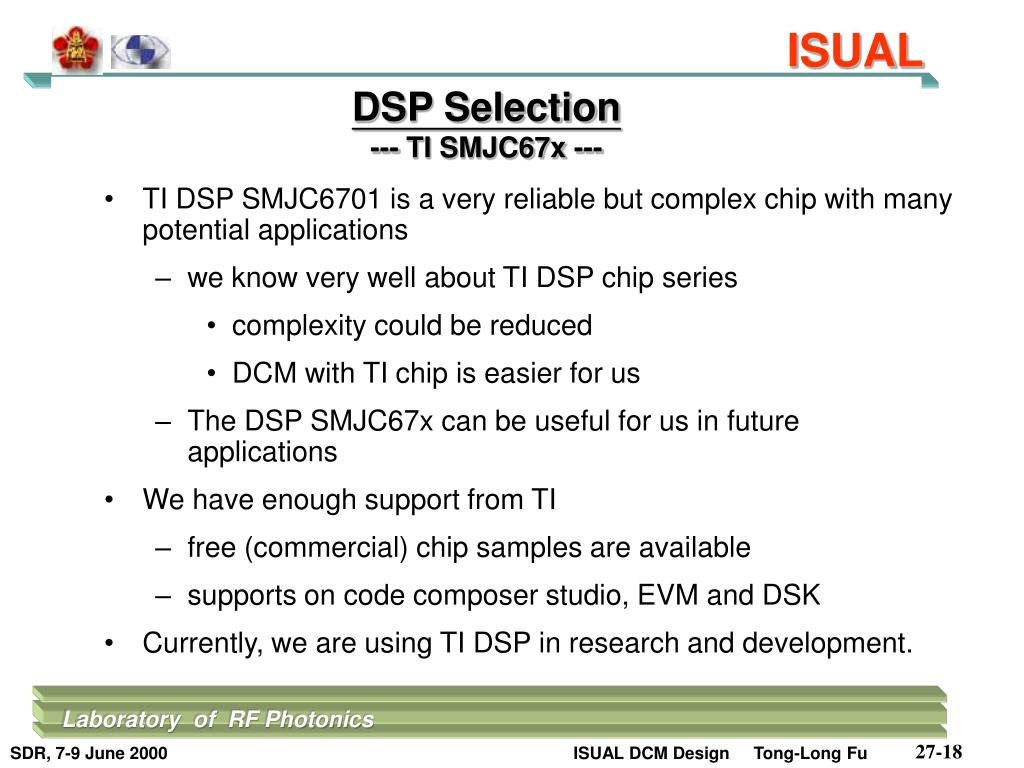 ISUAL

DSP Selection
--- TI SMJC67x ---

• TI DSP SMJC6701 is a very reliable but complex chip with many potential applications
– we know very well about TI DSP chip series
• complexity could be reduced
• DCM with TI chip is easier for us
– The DSP SMJC67x can be useful for us in future applications
• We have enough support from TI
– free (commercial) chip samples are available
– supports on code composer studio, EVM and DSK
• Currently, we are using TI DSP in research and development.

Laboratory of RF Photonics

SDR, 7-9 June 2000 ISUAL DCM Design Tong-Long Fu 27-18